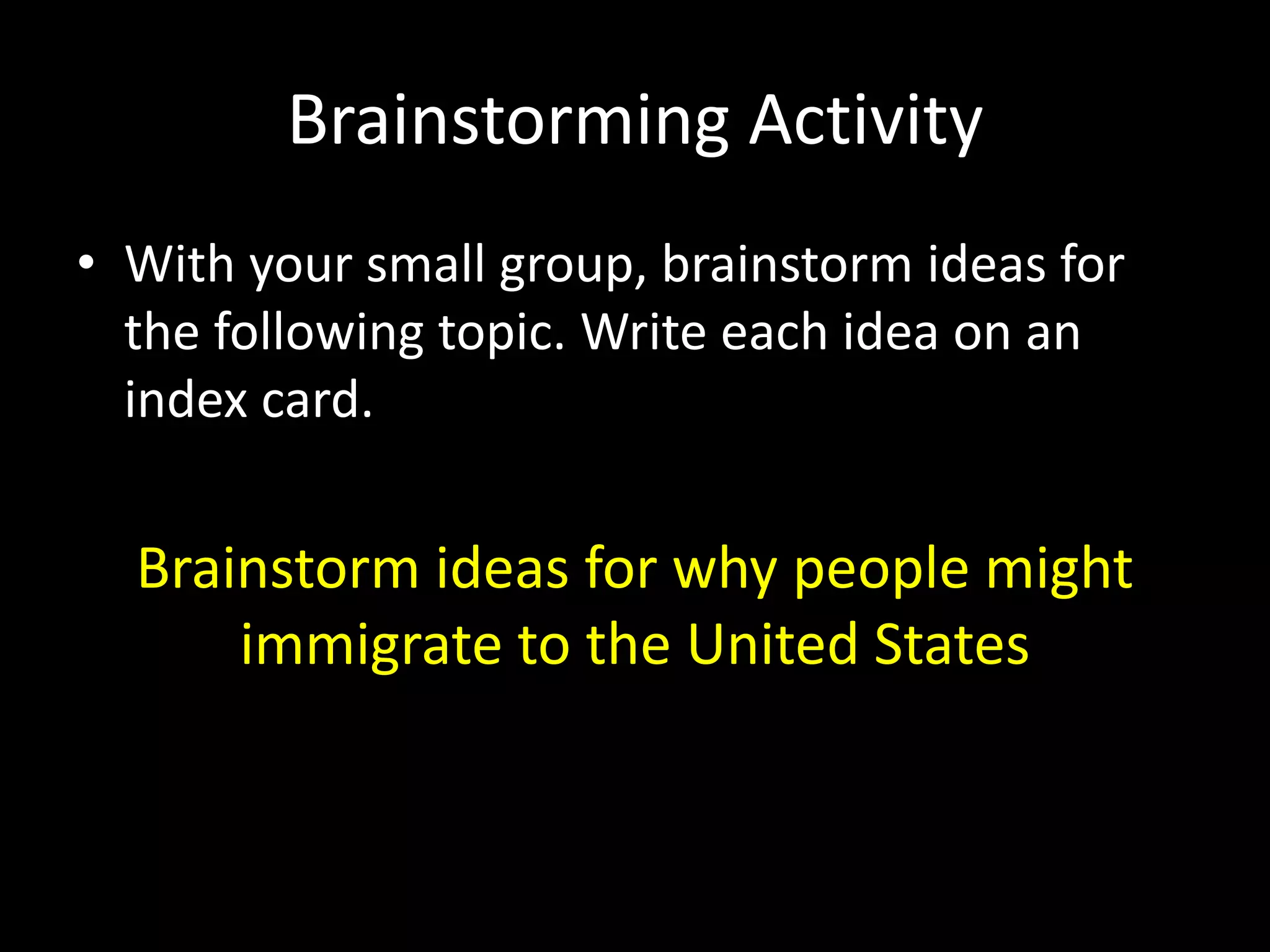 Brainstorming Activity

• With your small group, brainstorm ideas for the following topic. Write each idea on an index card.

Brainstorm ideas for why people might immigrate to the United States